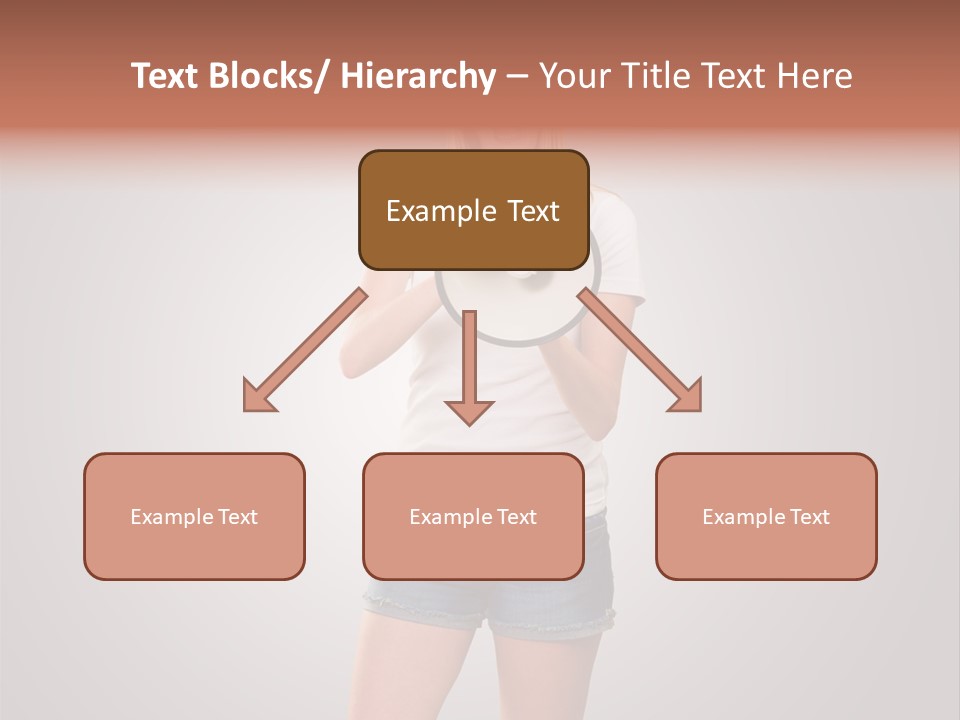 Text Blocks/ Hierarchy – Your Title Text Here

Example Text

Example Text

Example Text

Example Text